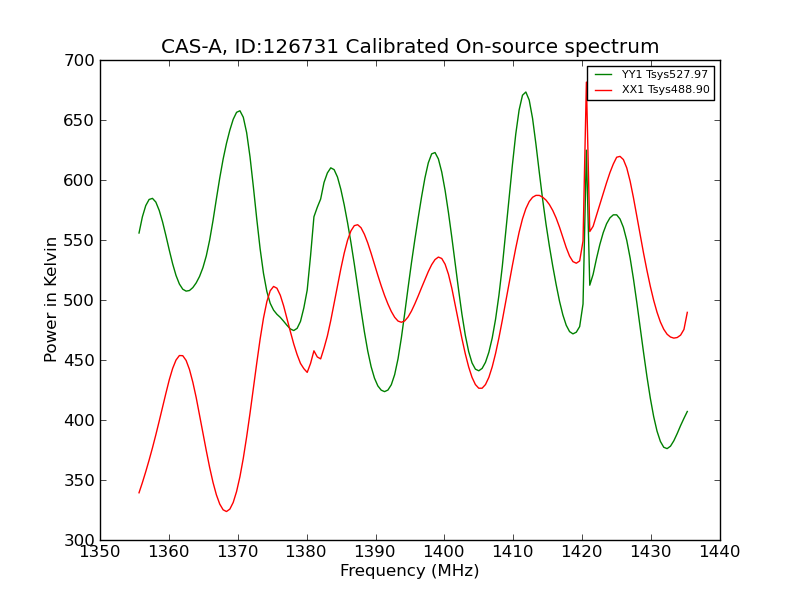 CAS-A, ID:126731 Calibrated On-source spectrum

YY1 Tsys527.97
XX1 Tsys488.90

Power in Kelvin

700
650
600
550
500
450
400
350
300

1350 1360 1370 1380 1390 1400 1410 1420 1430 1440

Frequency (MHz)